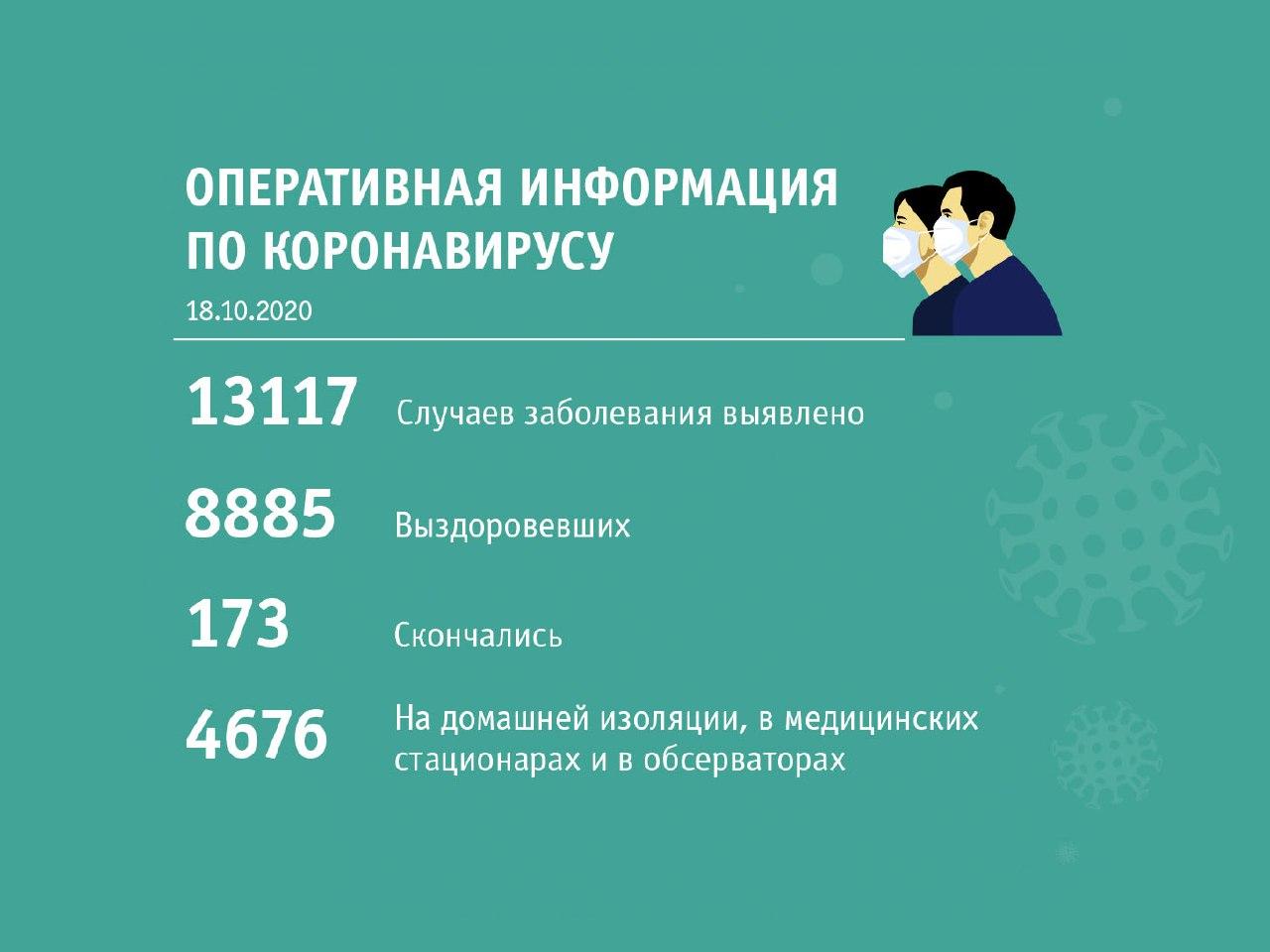 ОПЕРАТИВНАЯ ИНФОРМАЦИЯ ПО КОРОНАВИРУСУ

18.10.2020

13117 Случаев заболевания выявлено

8885 Выздоровевших

173 Скончались

4676 На домашней изоляции, в медицинских стационарах и в обсерваторах